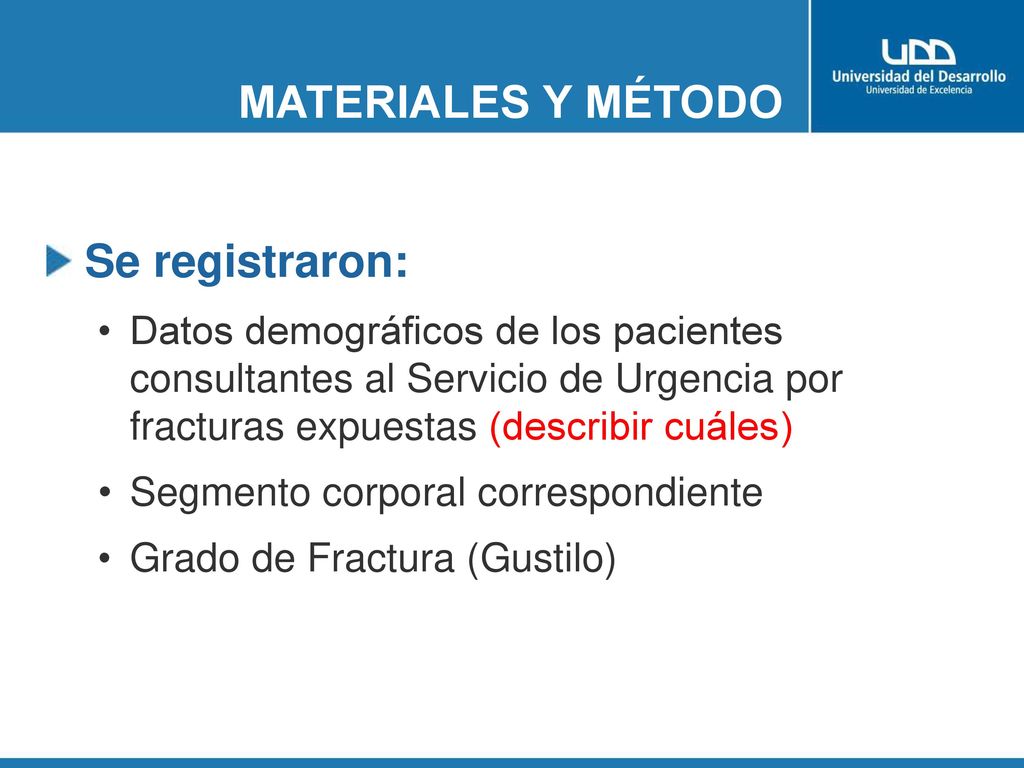 MATERIALES Y MÉTODO

UDD
Universidad del Desarrollo
Universidad de Excelencia

Se registraron:

• Datos demográficos de los pacientes consultantes al Servicio de Urgencia por fracturas expuestas (describir cuáles)

• Segmento corporal correspondiente

• Grado de Fractura (Gustilo)